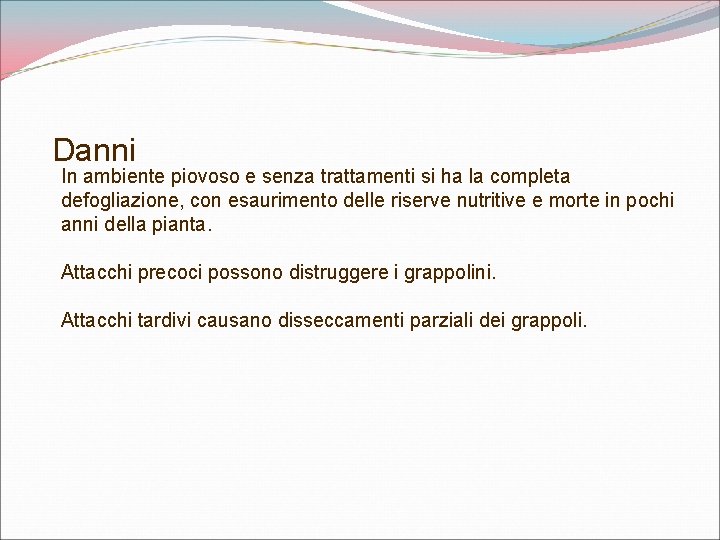 Danni

In ambiente piovoso e senza trattamenti si ha la completa defogliazione, con esaurimento delle riserve nutritive e morte in pochi anni della pianta.

Attacchi precoci possono distruggere i grappolini.

Attacchi tardivi causano disseccamenti parziali dei grappoli.